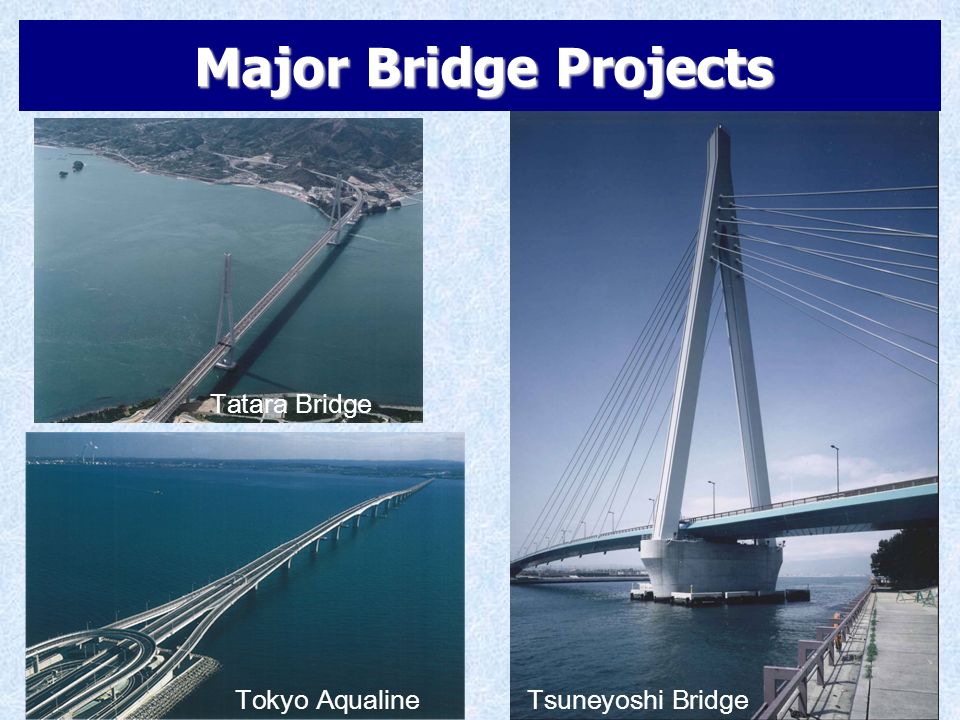 Major Bridge Projects

Tatara Bridge

Tokyo Aqualine

Tsuneyoshi Bridge